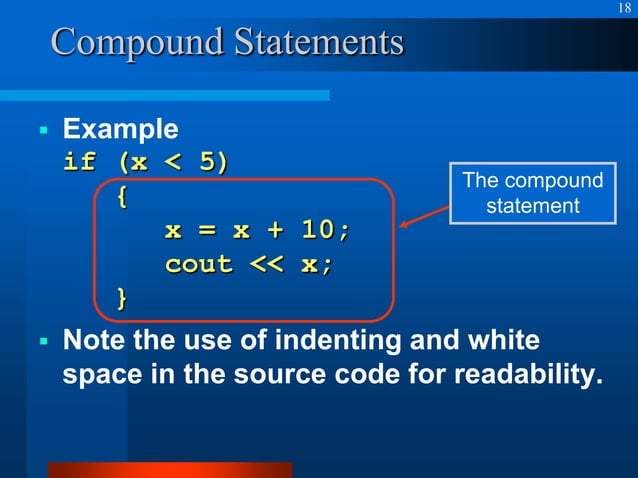 18

Compound Statements

▪ Example

if (x < 5)
   {
      x = x + 10;
      cout << x;
   }

The compound statement

▪ Note the use of indenting and white space in the source code for readability.